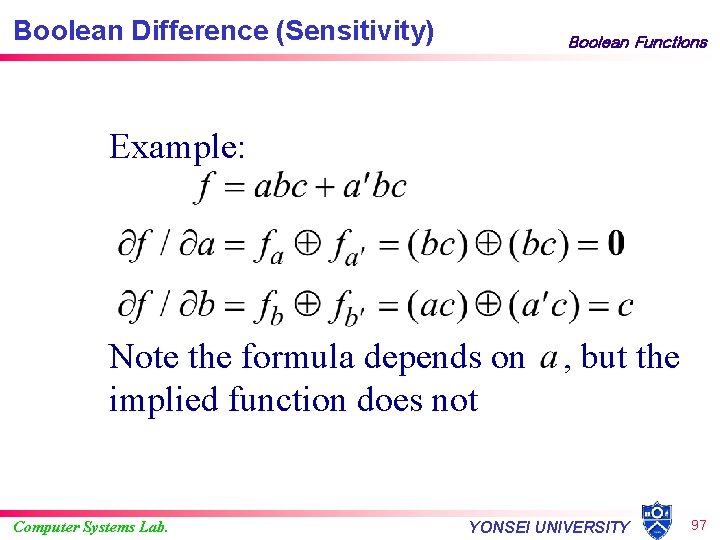 Boolean Difference (Sensitivity)

Boolean Functions

Example:

$f = abc + a'bc$

$\partial f / \partial a = f_a \oplus f_{a'} = (bc) \oplus (bc) = \mathbf{0}$

$\partial f / \partial b = f_b \oplus f_{b'} = (ac) \oplus (a'c) = c$

Note the formula depends on $a$, but the implied function does not

Computer Systems Lab.

YONSEI UNIVERSITY

97